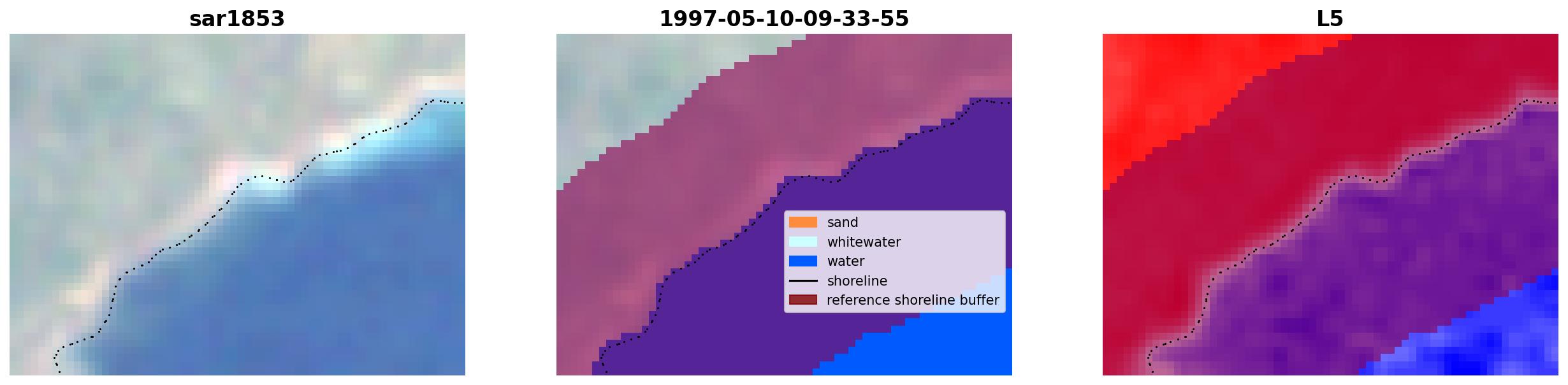 sar1853

1997-05-10-09-33-55

sand
whitewater
water
shoreline
reference shoreline buffer

L5